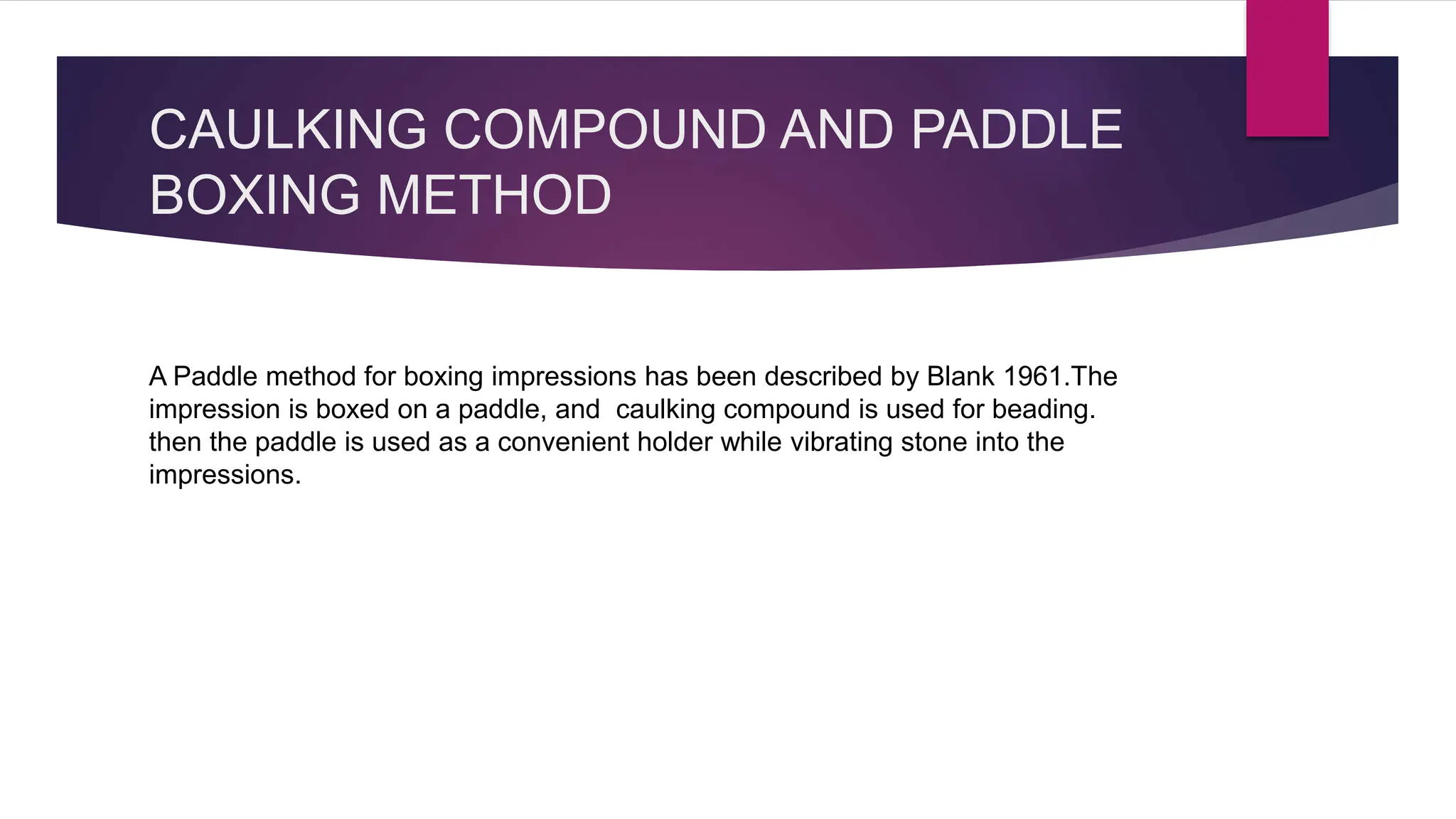 CAULKING COMPOUND AND PADDLE BOXING METHOD

A Paddle method for boxing impressions has been described by Blank 1961.The impression is boxed on a paddle, and  caulking compound is used for beading. then the paddle is used as a convenient holder while vibrating stone into the impressions.